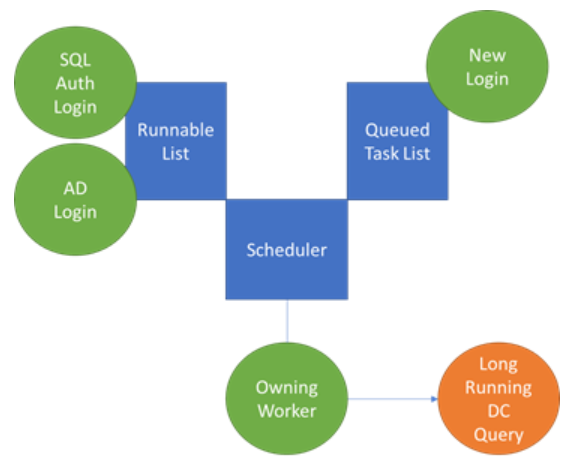 SQL Auth Login

AD Login

Runnable List

Queued Task List

New Login

Scheduler

Owning Worker

Long Running DC Query